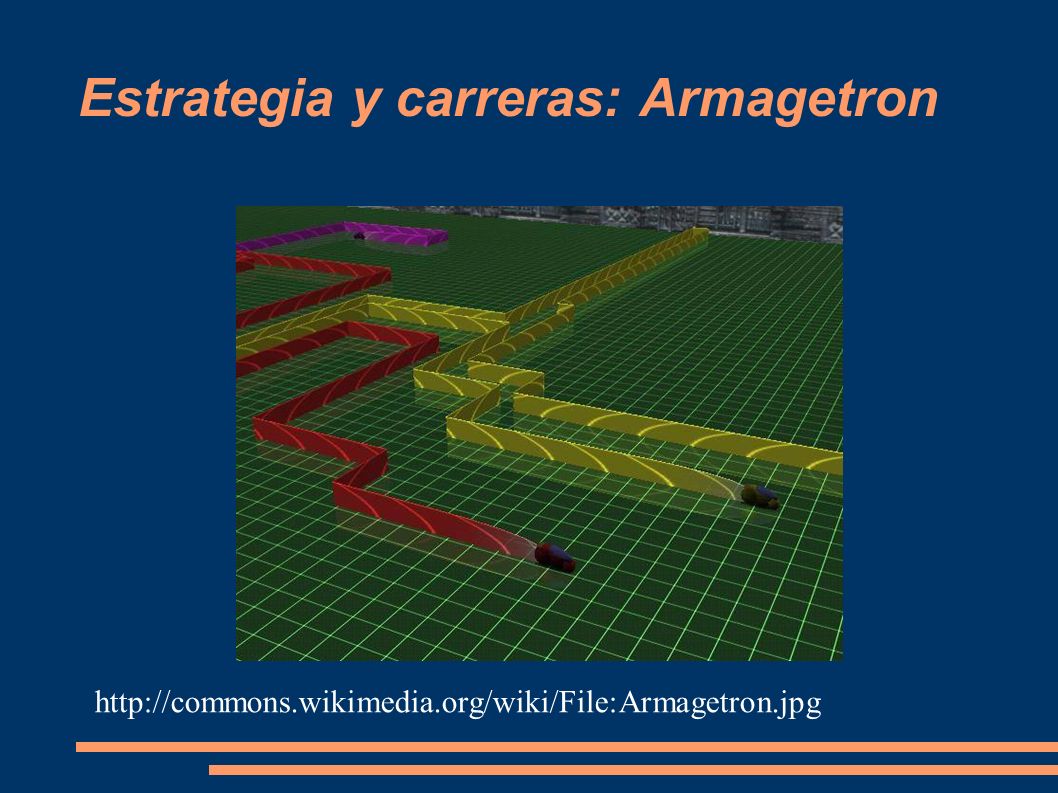 Estrategia y carreras: Armagetron

http://commons.wikimedia.org/wiki/File:Armagetron.jpg